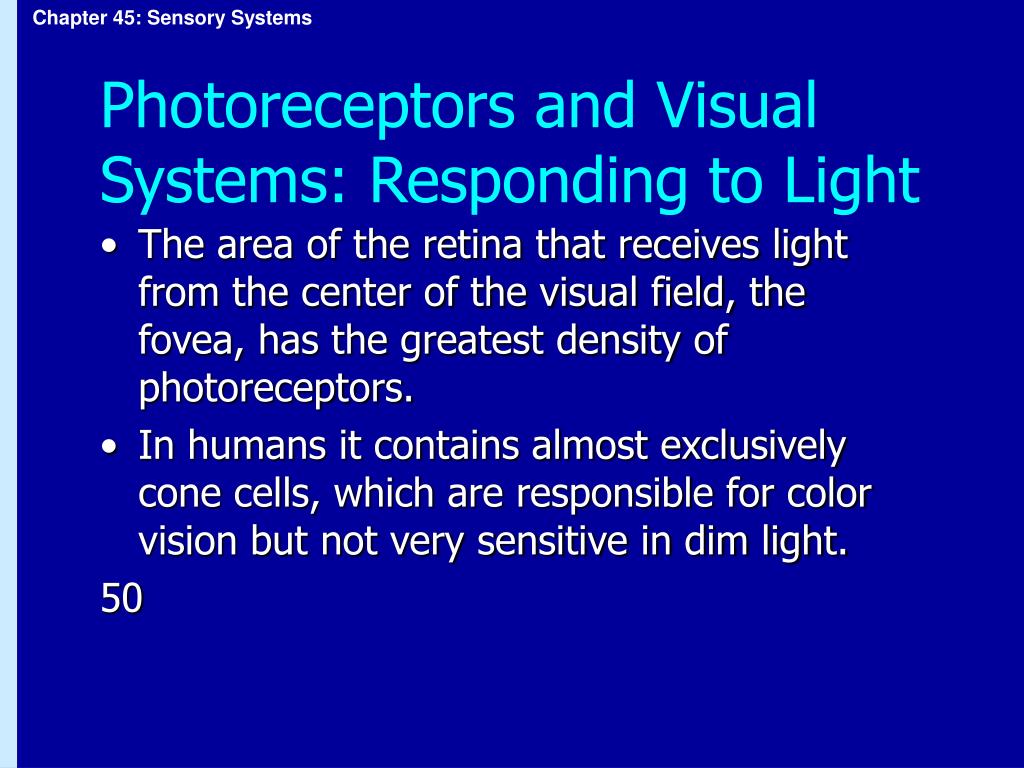 Chapter 45: Sensory Systems

Photoreceptors and Visual Systems: Responding to Light

• The area of the retina that receives light from the center of the visual field, the fovea, has the greatest density of photoreceptors.

• In humans it contains almost exclusively cone cells, which are responsible for color vision but not very sensitive in dim light.

50